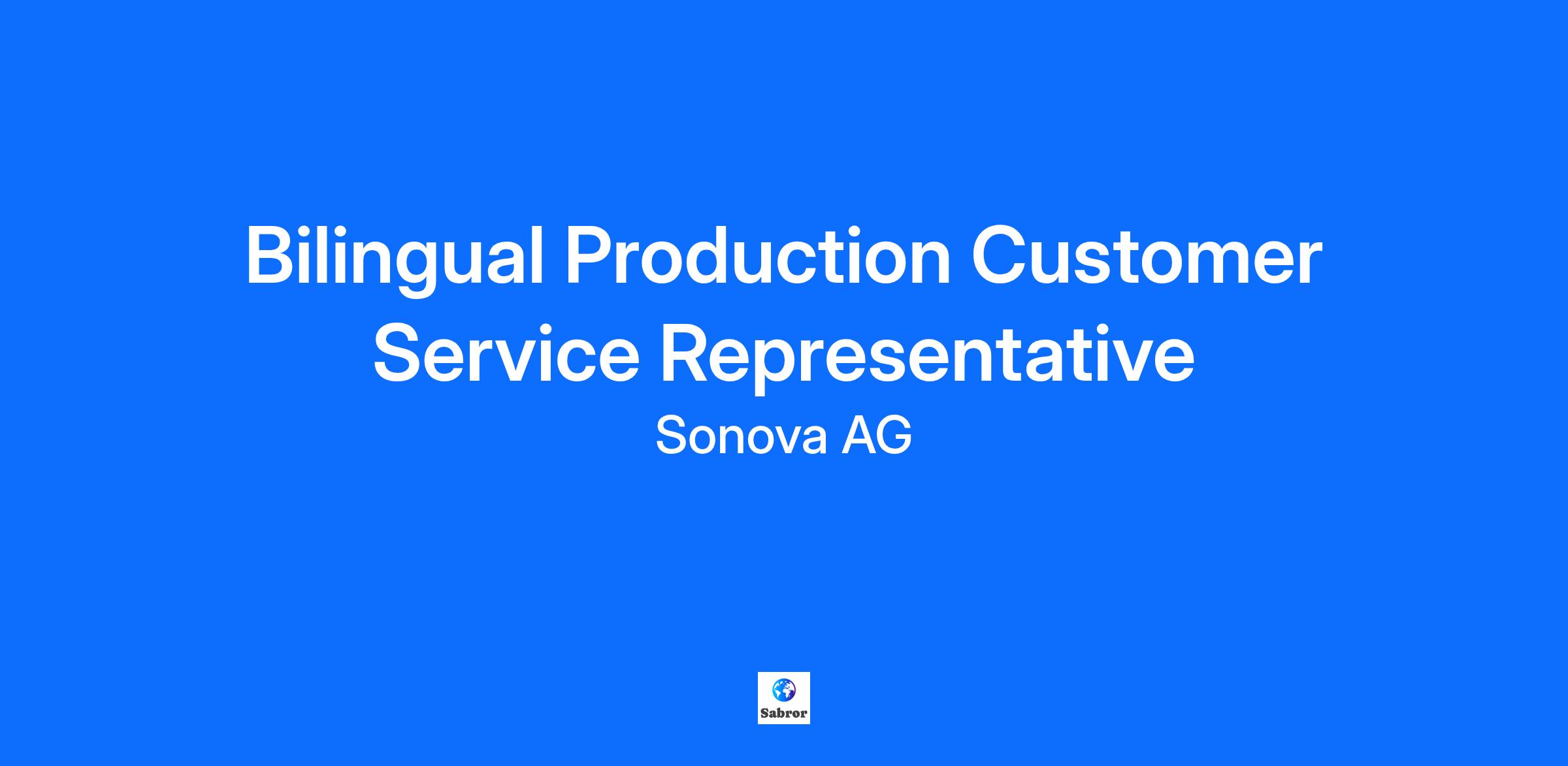 Bilingual Production Customer Service Representative

Sonova AG

Sabror